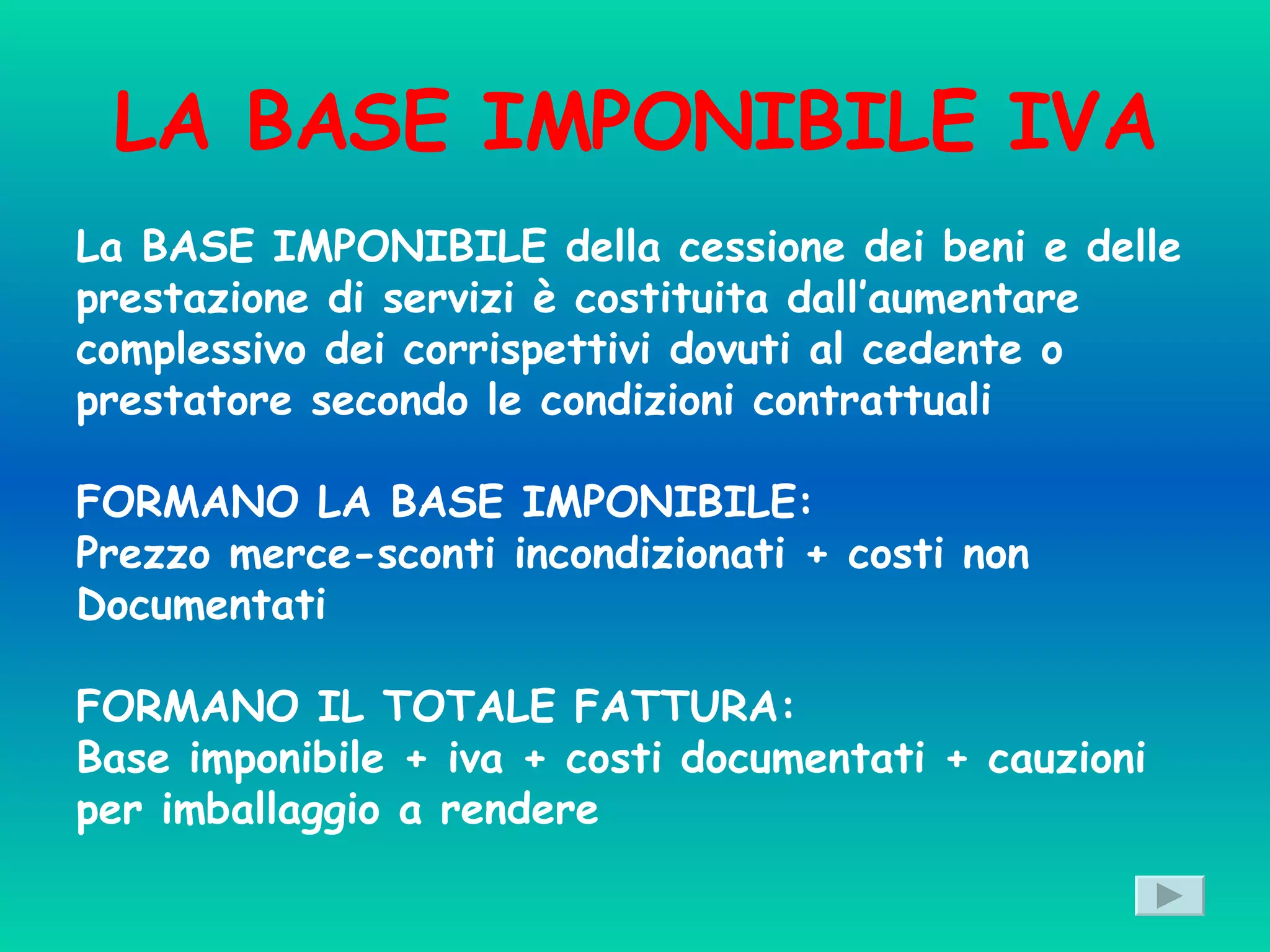 LA BASE IMPONIBILE IVA

La BASE IMPONIBILE della cessione dei beni e delle prestazione di servizi è costituita dall'aumentare complessivo dei corrispettivi dovuti al cedente o prestatore secondo le condizioni contrattuali

FORMANO LA BASE IMPONIBILE:
Prezzo merce-sconti incondizionati + costi non Documentati

FORMANO IL TOTALE FATTURA:
Base imponibile + iva + costi documentati + cauzioni per imballaggio a rendere